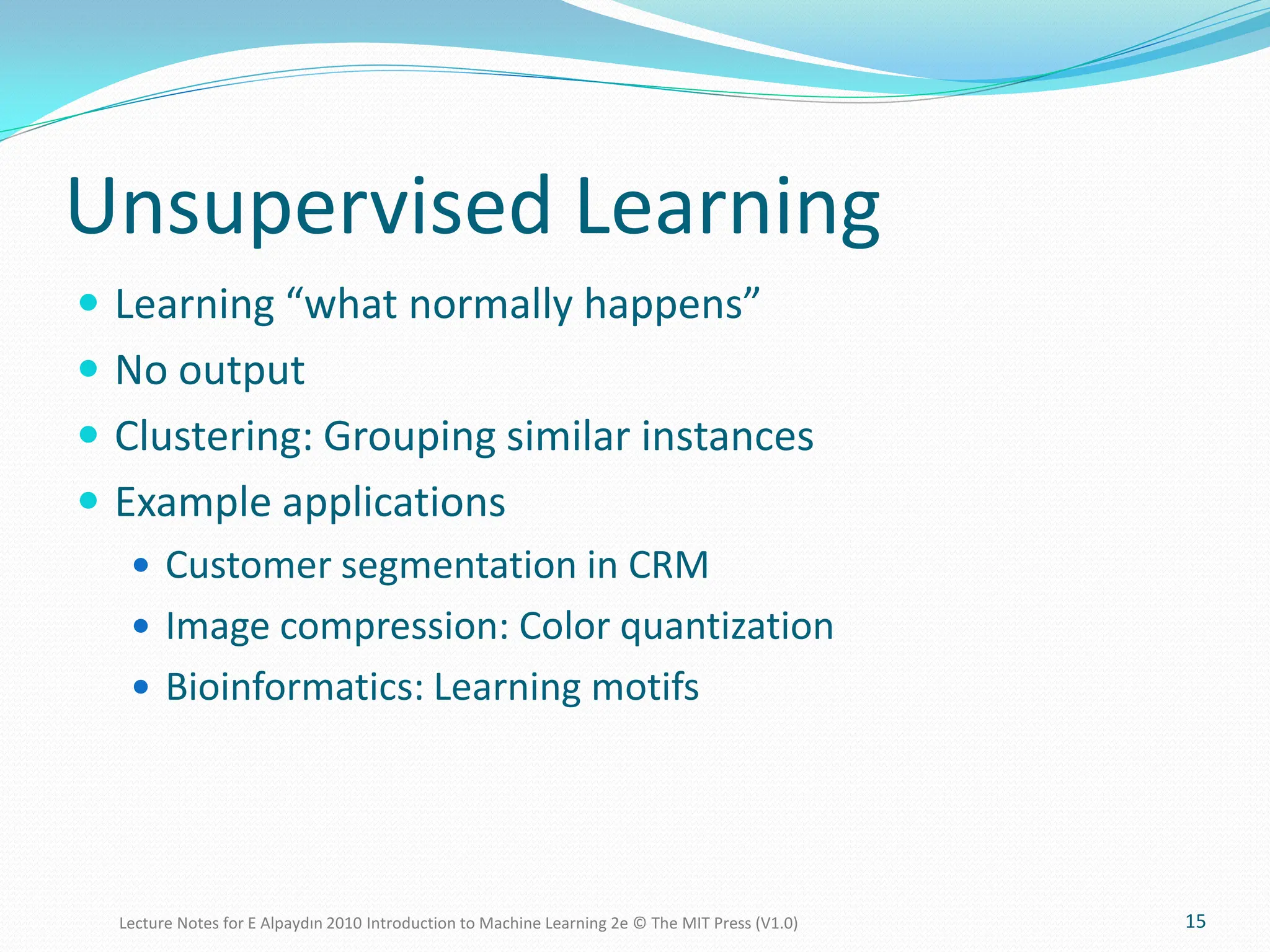 Unsupervised Learning

- Learning “what normally happens”
- No output
- Clustering: Grouping similar instances
- Example applications
  - Customer segmentation in CRM
  - Image compression: Color quantization
  - Bioinformatics: Learning motifs

Lecture Notes for E Alpaydın 2010 Introduction to Machine Learning 2e © The MIT Press (V1.0)

15